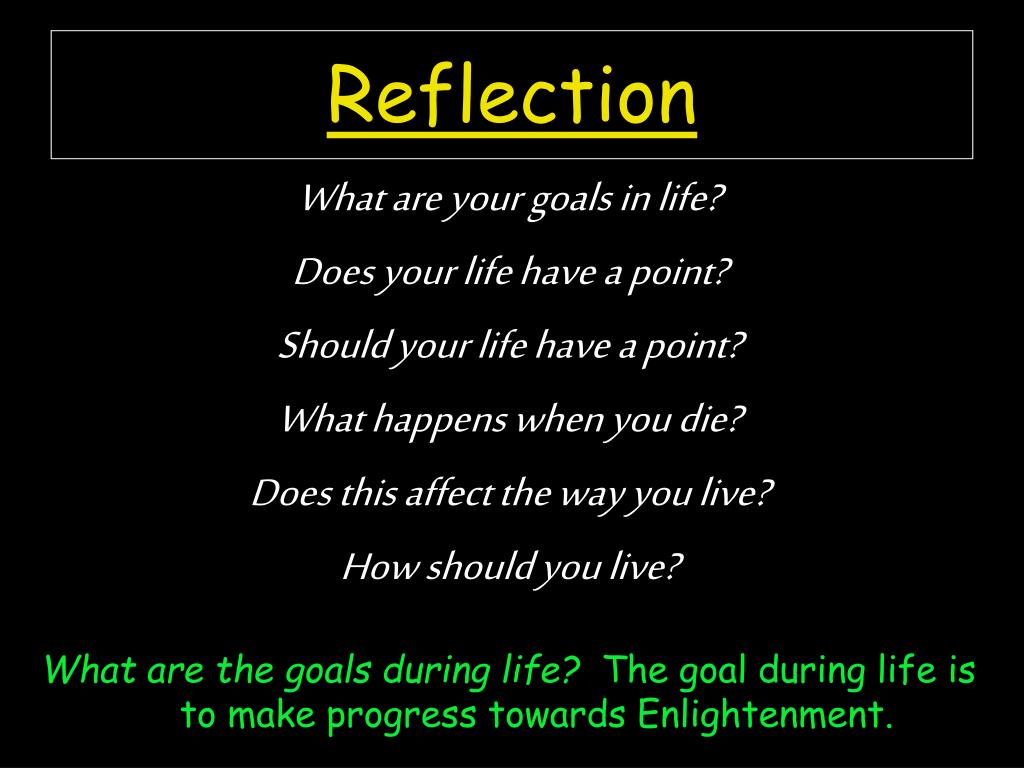 Reflection

What are your goals in life?

Does your life have a point?

Should your life have a point?

What happens when you die?

Does this affect the way you live?

How should you live?

What are the goals during life? The goal during life is to make progress towards Enlightenment.